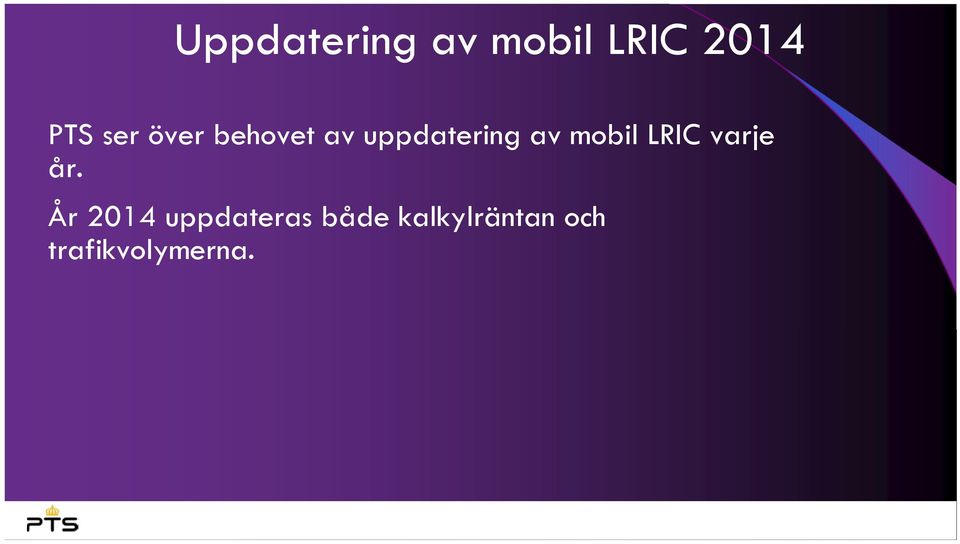 Uppdatering av mobil LRIC 2014

PTS ser över behovet av uppdatering av mobil LRIC varje år.

År 2014 uppdateras både kalkylräntan och trafikvolymerna.

PTS